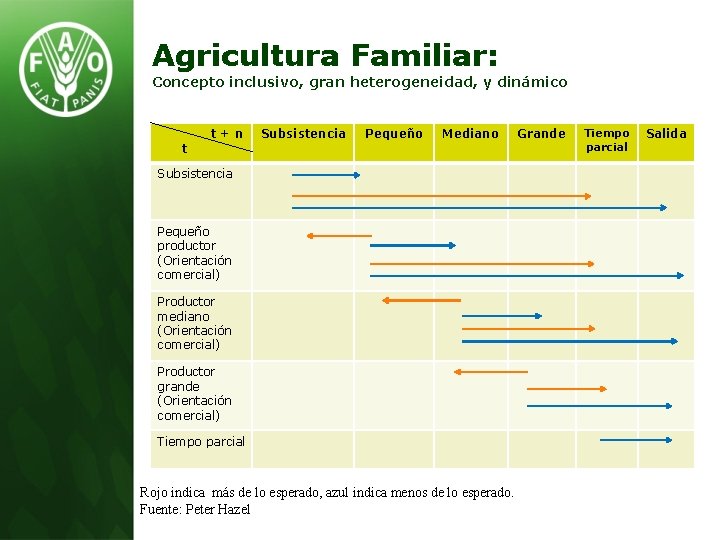 FAO FIAT PANIS

Agricultura Familiar:
Concepto inclusivo, gran heterogeneidad, y dinámico

| t + n / t | Subsistencia | Pequeño | Mediano | Grande | Tiempo parcial | Salida |
|---|---|---|---|---|---|---|
| Subsistencia | | | | | | |
| Pequeño productor (Orientación comercial) | | | | | | |
| Productor mediano (Orientación comercial) | | | | | | |
| Productor grande (Orientación comercial) | | | | | | |
| Tiempo parcial | | | | | | |

Rojo indica más de lo esperado, azul indica menos de lo esperado.
Fuente: Peter Hazel